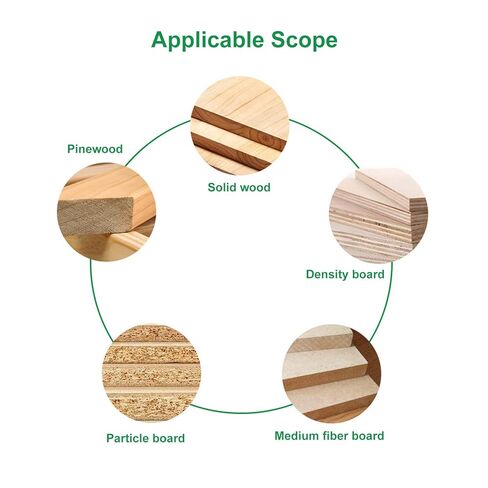 Applicable Scope

Pinewood

Solid wood

Density board

Particle board

Medium fiber board